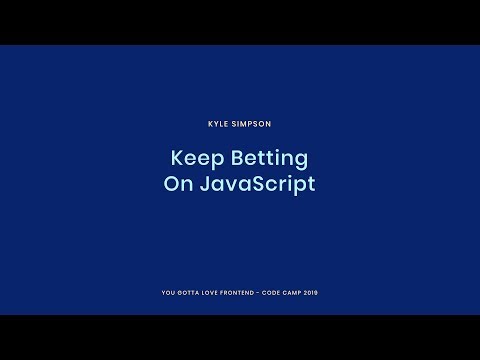 KYLE SIMPSON

Keep Betting On JavaScript

YOU GOTTA LOVE FRONTEND – CODE CAMP 2019